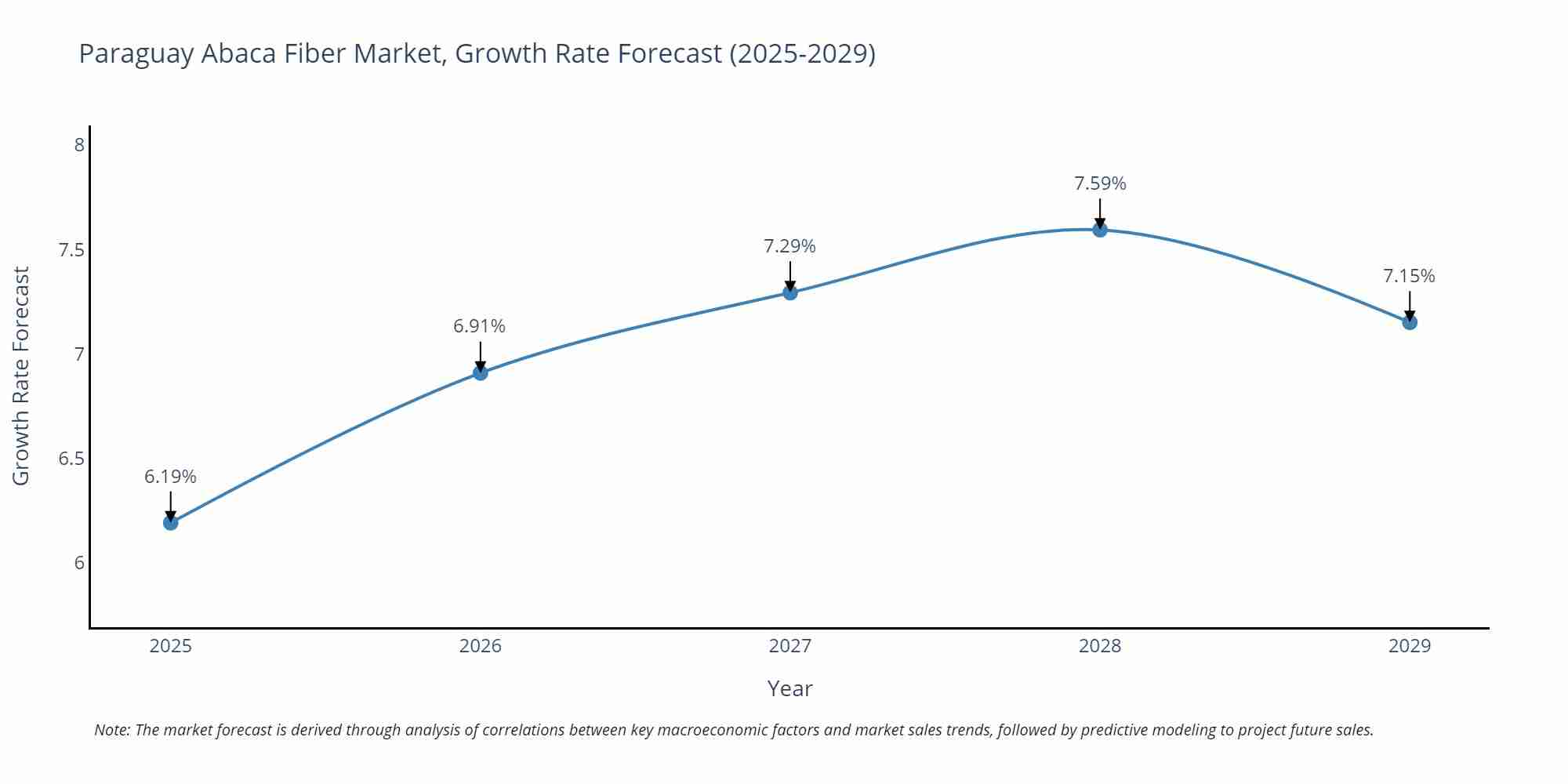 Paraguay Abaca Fiber Market, Growth Rate Forecast (2025-2029)

Growth Rate Forecast

8
7.5
7
6.5
6

6.19%
6.91%
7.29%
7.59%
7.15%

2025
2026
2027
2028
2029

Year

Note: The market forecast is derived through analysis of correlations between key macroeconomic factors and market sales trends, followed by predictive modeling to project future sales.